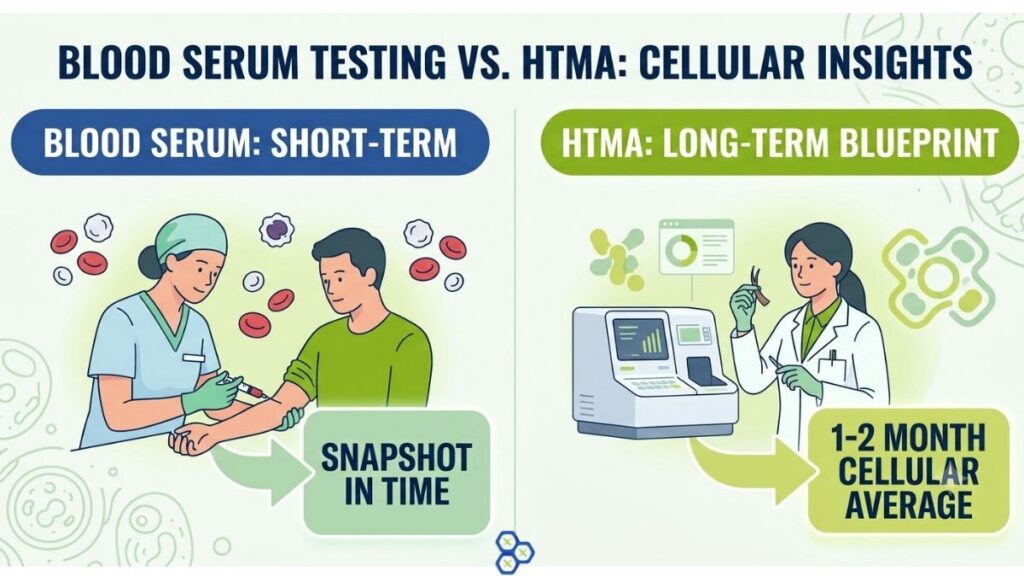 BLOOD SERUM TESTING VS. HTMA: CELLULAR INSIGHTS

BLOOD SERUM: SHORT-TERM

SNAPSHOT IN TIME

HTMA: LONG-TERM BLUEPRINT

1-2 MONTH CELLULAR AVERAGE